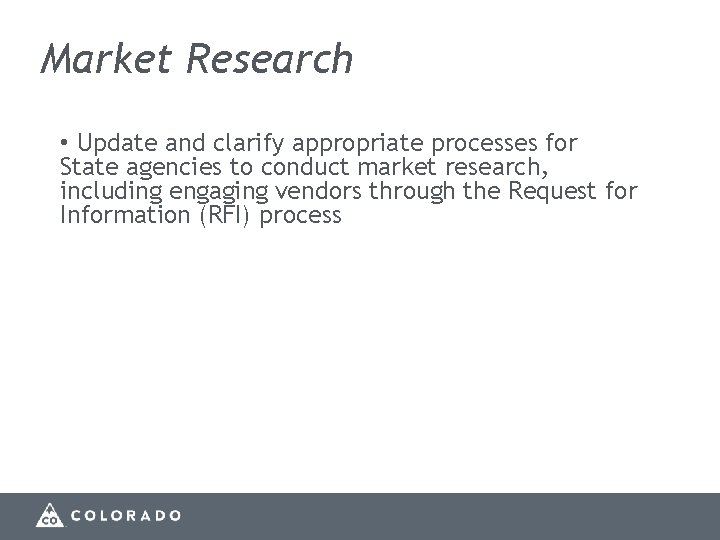 Market Research

• Update and clarify appropriate processes for State agencies to conduct market research, including engaging vendors through the Request for Information (RFI) process

CO COLORADO